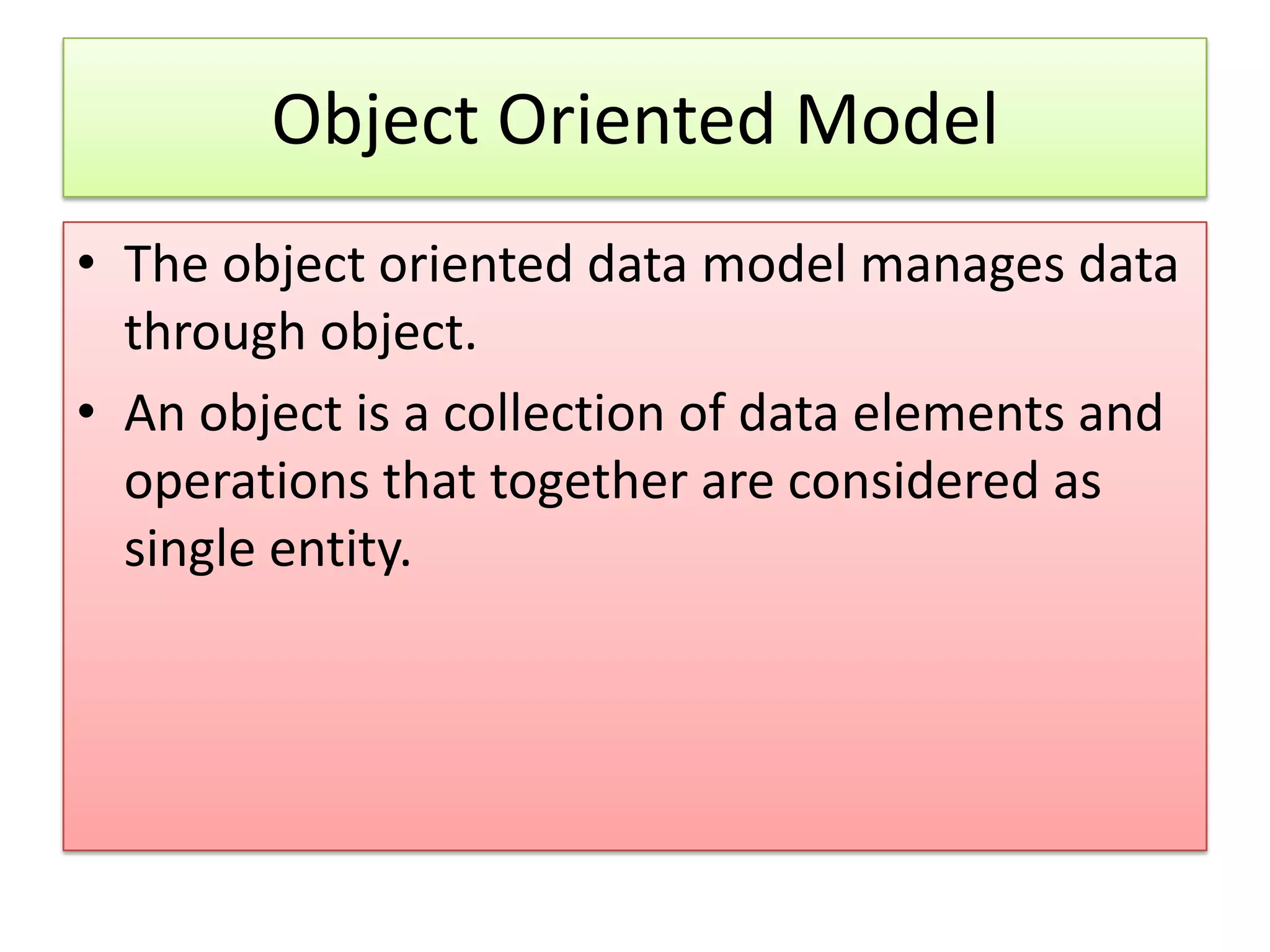 Object Oriented Model

• The object oriented data model manages data through object.

• An object is a collection of data elements and operations that together are considered as single entity.